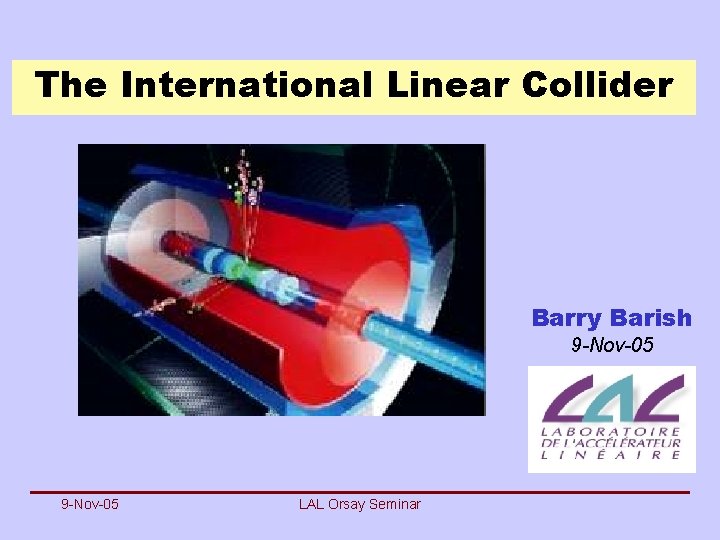 The International Linear Collider

Barry Barish
9-Nov-05

LAL
LABORATOIRE
DE L'ACCÉLÉRATEUR
LINÉAIRE

9-Nov-05

LAL Orsay Seminar